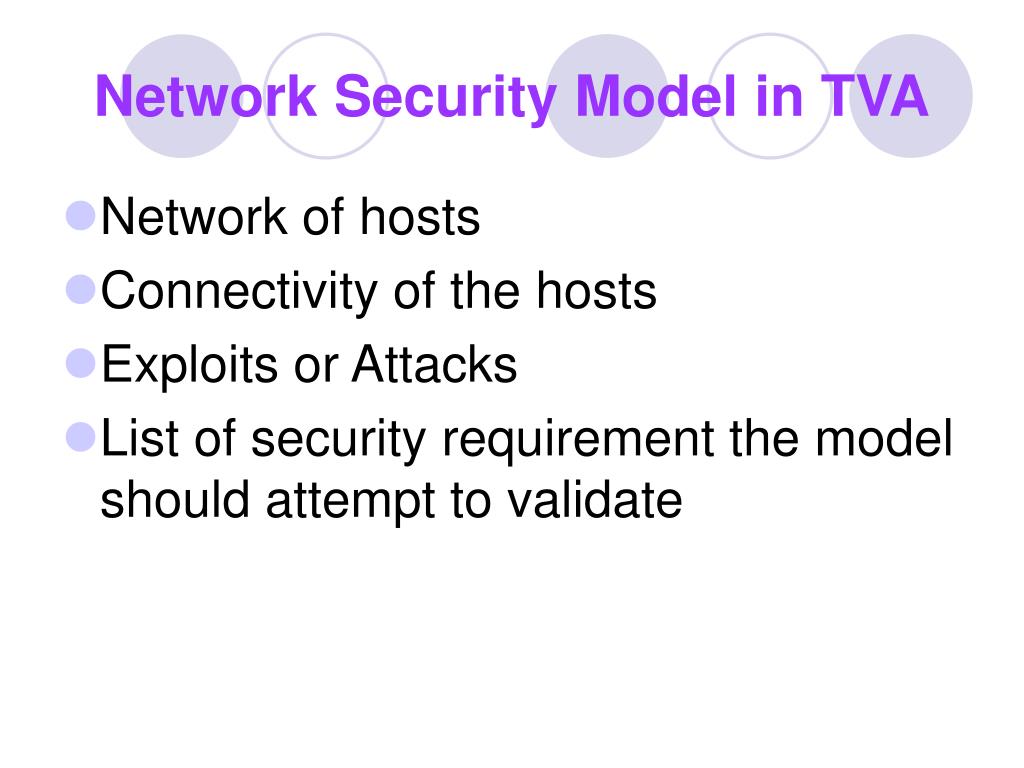 Network Security Model in TVA

- Network of hosts
- Connectivity of the hosts
- Exploits or Attacks
- List of security requirement the model should attempt to validate